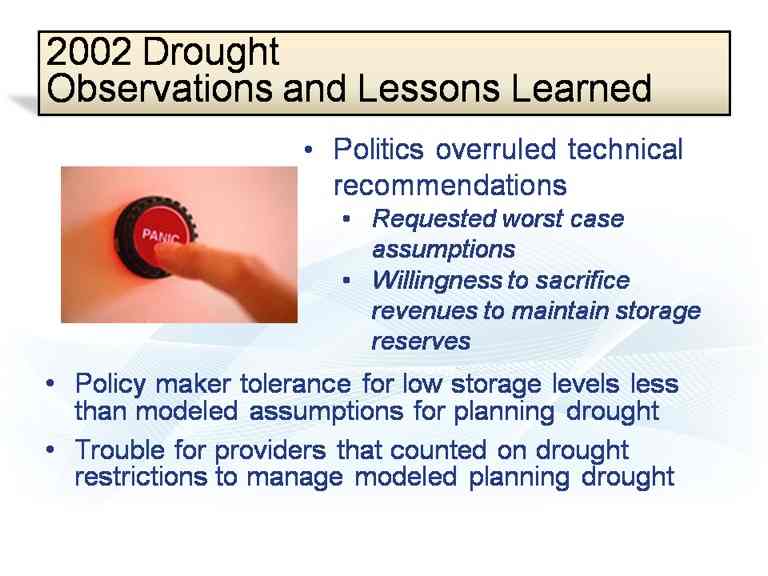 2002 Drought
Observations and Lessons Learned

PANIC

• Politics overruled technical recommendations
• Requested worst case assumptions
• Willingness to sacrifice revenues to maintain storage reserves

• Policy maker tolerance for low storage levels less than modeled assumptions for planning drought
• Trouble for providers that counted on drought restrictions to manage modeled planning drought